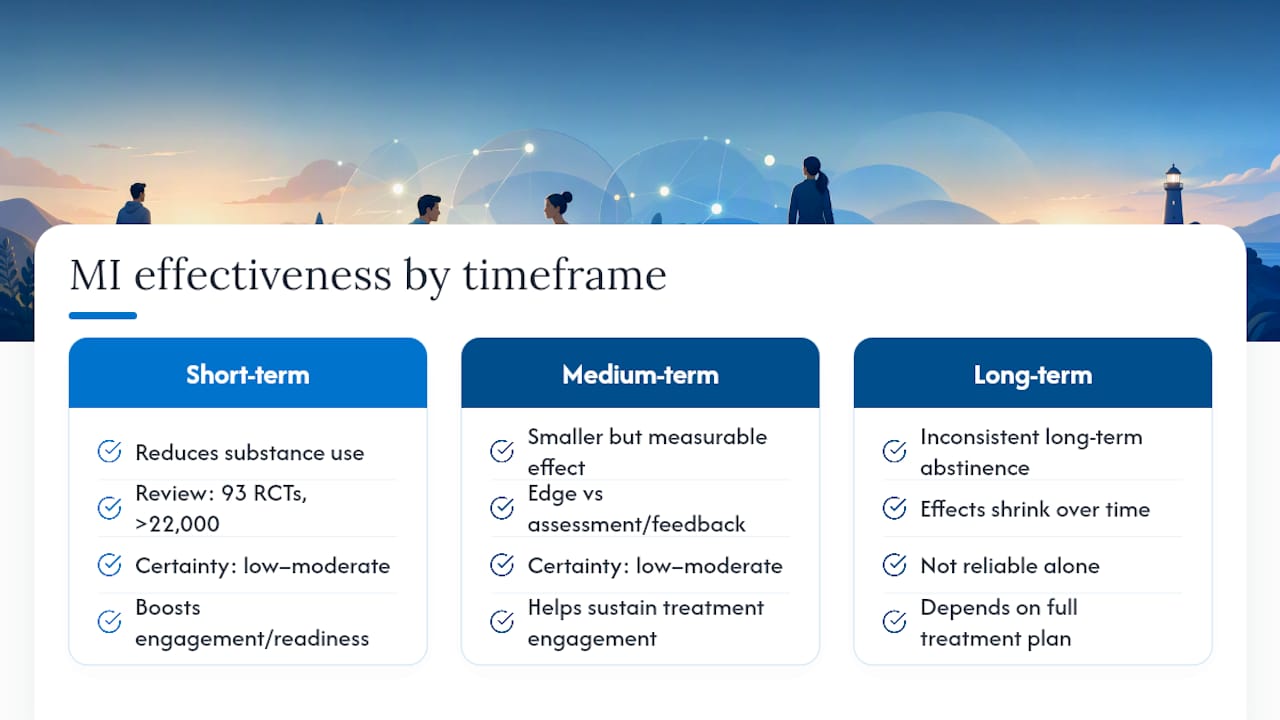 MI effectiveness by timeframe

Short-term

Reduces substance use

Review: 93 RCTs, >22,000

Certainty: low–moderate

Boosts engagement/readiness

Medium-term

Smaller but measurable effect

Edge vs assessment/feedback

Certainty: low–moderate

Helps sustain treatment engagement

Long-term

Inconsistent long-term abstinence

Effects shrink over time

Not reliable alone

Depends on full treatment plan